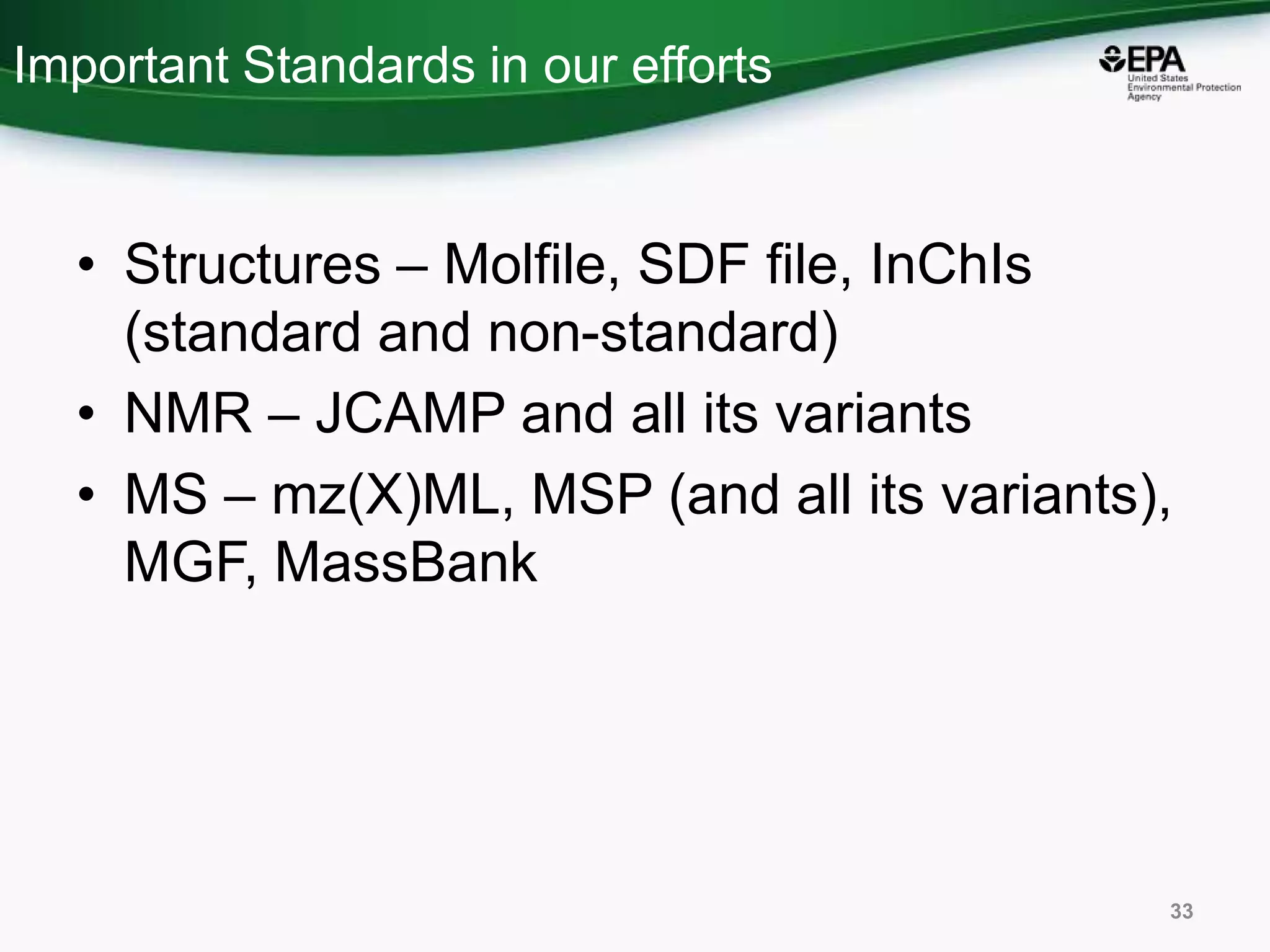 Important Standards in our efforts

EPA
United States Environmental Protection Agency

• Structures – Molfile, SDF file, InChIs (standard and non-standard)
• NMR – JCAMP and all its variants
• MS – mz(X)ML, MSP (and all its variants), MGF, MassBank

33